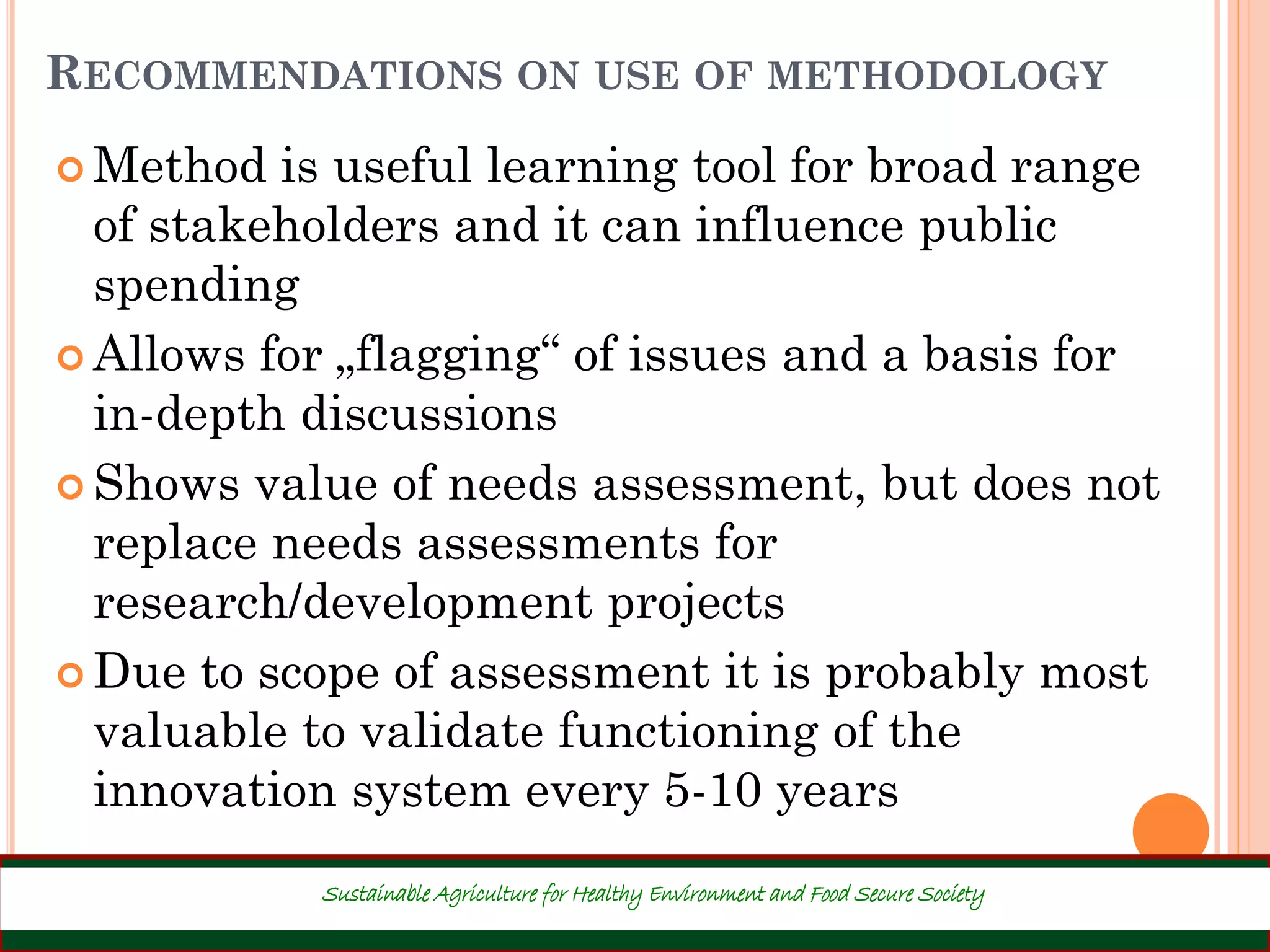 RECOMMENDATIONS ON USE OF METHODOLOGY

Method is useful learning tool for broad range of stakeholders and it can influence public spending

Allows for „flagging“ of issues and a basis for in-depth discussions

Shows value of needs assessment, but does not replace needs assessments for research/development projects

Due to scope of assessment it is probably most valuable to validate functioning of the innovation system every 5-10 years

Sustainable Agriculture for Healthy Environment and Food Secure Society